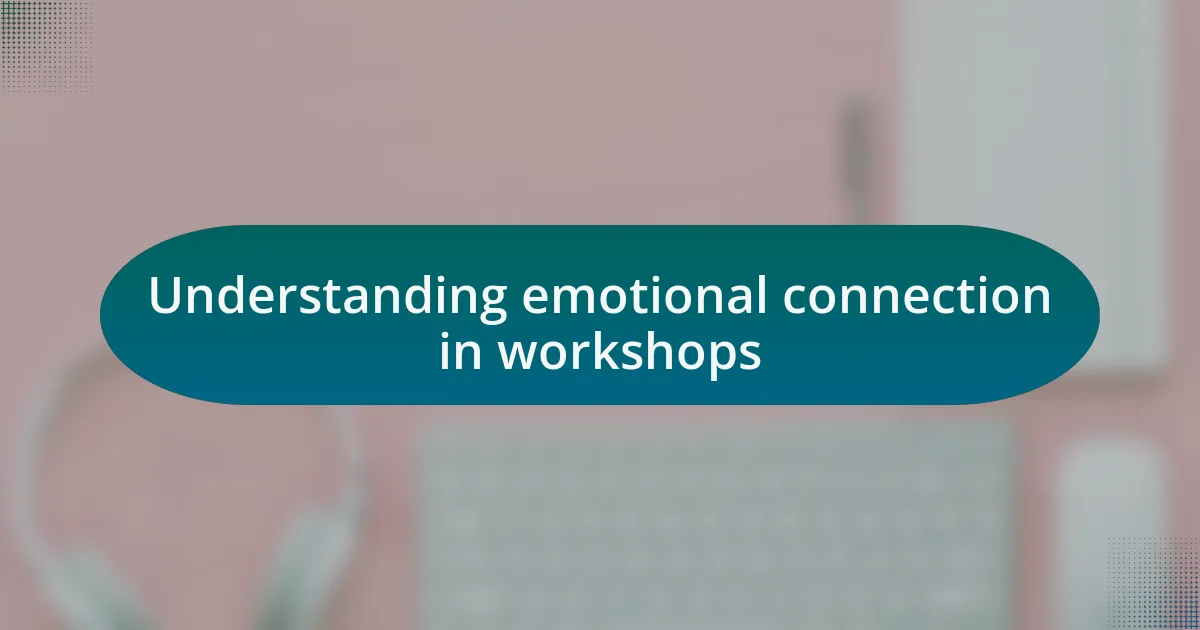 Understanding emotional connection in workshops